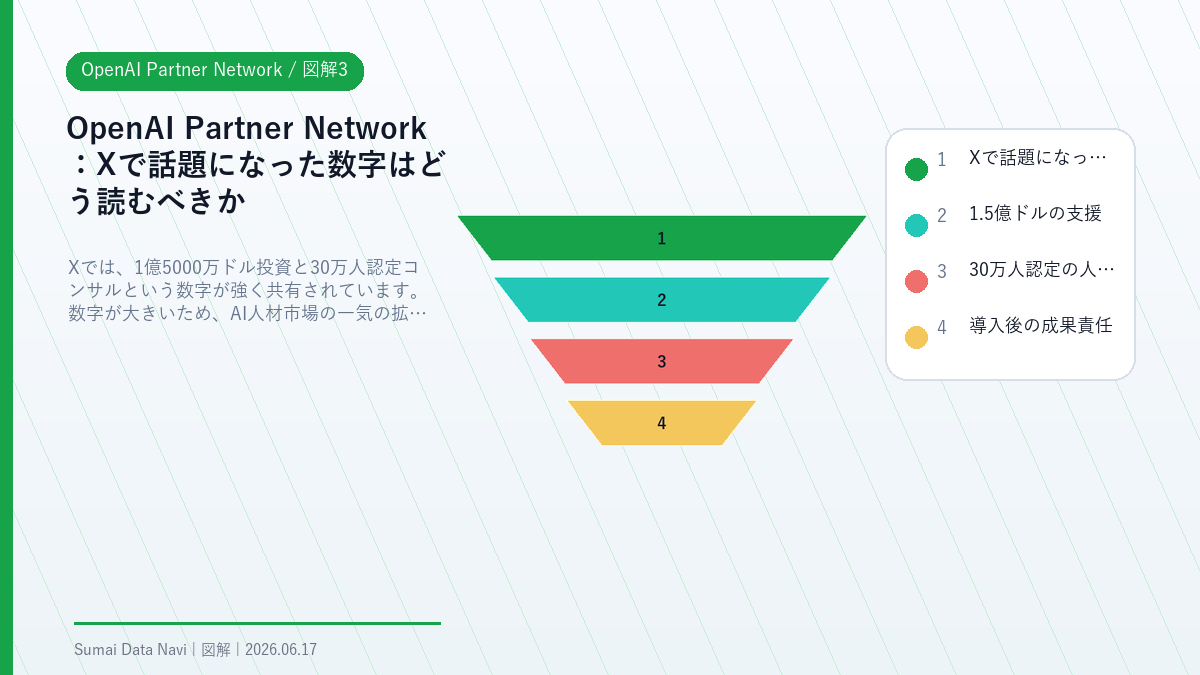 OpenAI Partner Network / 図解3

OpenAI Partner Network：Xで話題になった数字はどう読むべきか

Xでは、1億5000万ドル投資と30万人認定コンサルという数字が強く共有されています。数字が大きいため、AI人材市場の一気の拡…

1
2
3
4

1 Xで話題になっ…
2 1.5億ドルの支援
3 30万人認定の人…
4 導入後の成果責任

Sumai Data Navi | 図解 | 2026.06.17